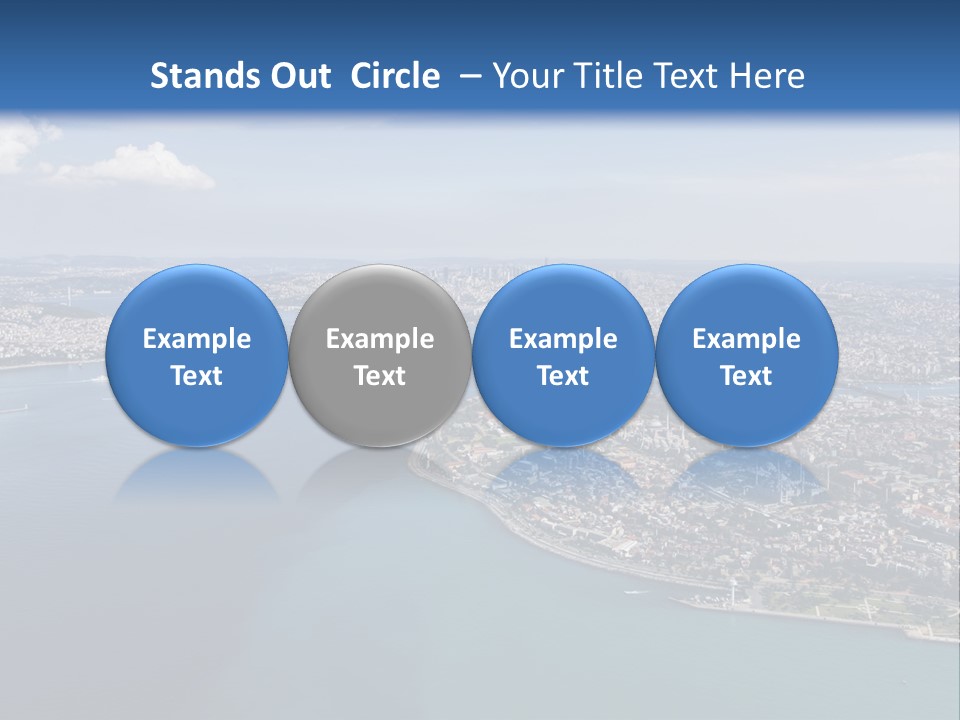 Stands Out Circle – Your Title Text Here

Example Text

Example Text

Example Text

Example Text